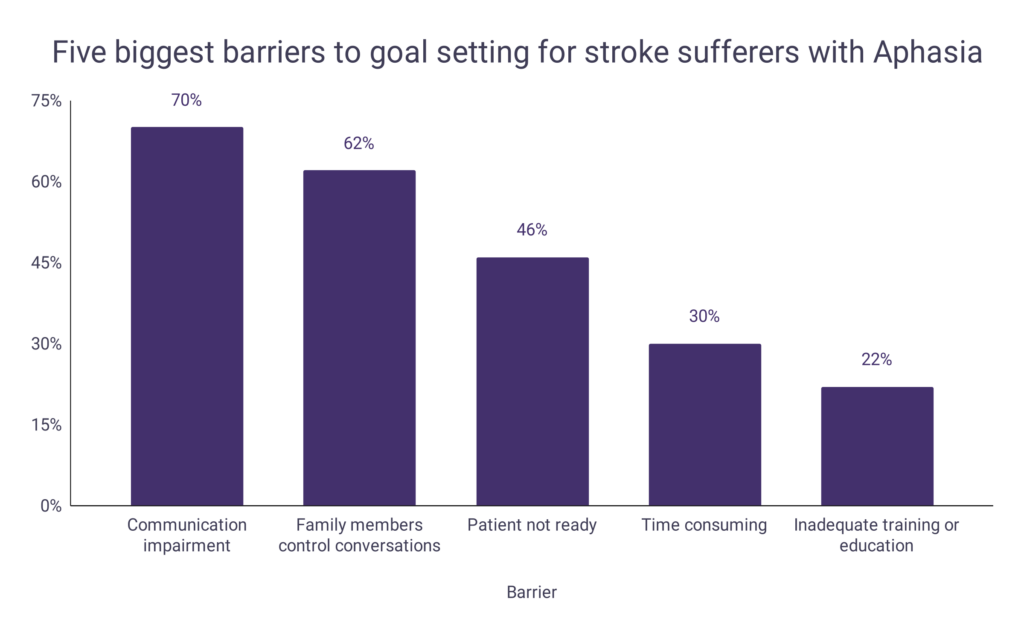 Five biggest barriers to goal setting for stroke sufferers with Aphasia

75%
60%
45%
30%
15%
0%

70%
62%
46%
30%
22%

Communication impairment
Family members control conversations
Patient not ready
Time consuming
Inadequate training or education

Barrier